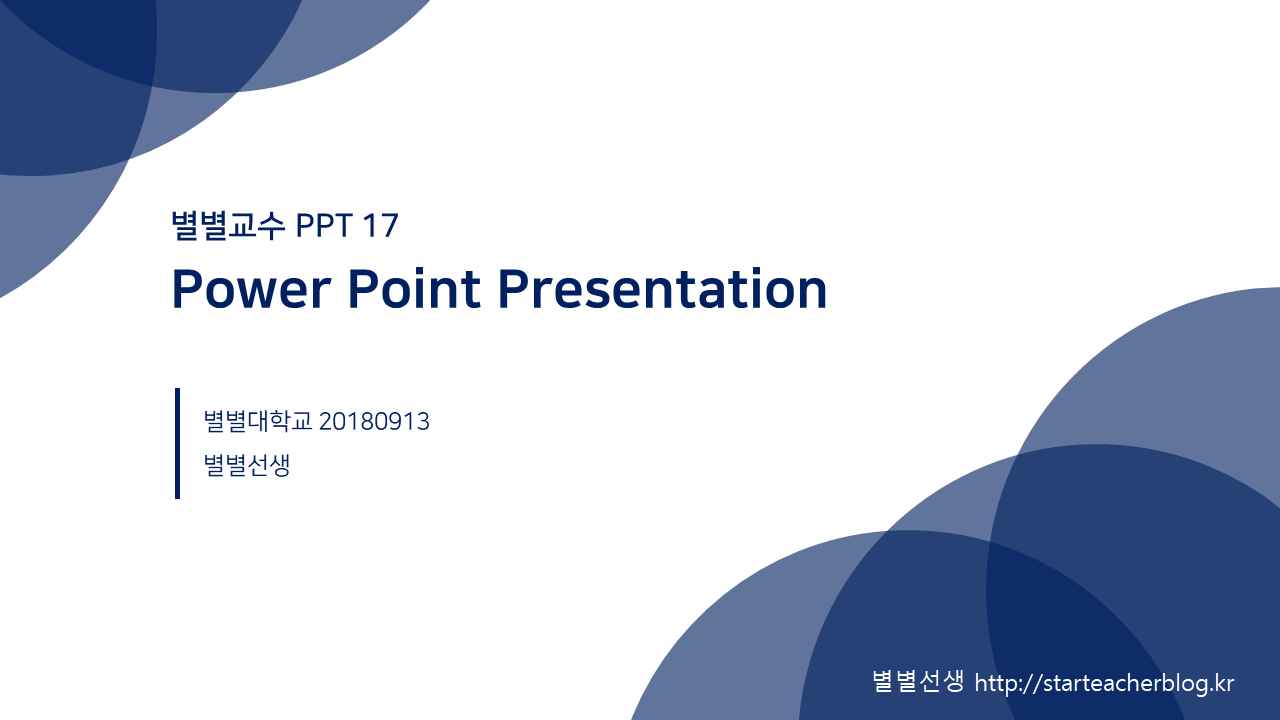 별별교수 PPT 17
Power Point Presentation

별별대학교 20180913
별별선생

별별선생 http://starteacherblog.kr